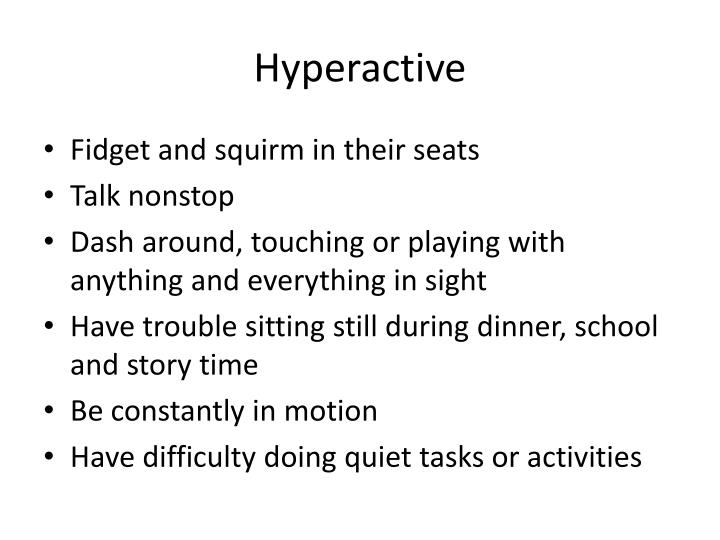 Hyperactive

• Fidget and squirm in their seats
• Talk nonstop
• Dash around, touching or playing with anything and everything in sight
• Have trouble sitting still during dinner, school and story time
• Be constantly in motion
• Have difficulty doing quiet tasks or activities